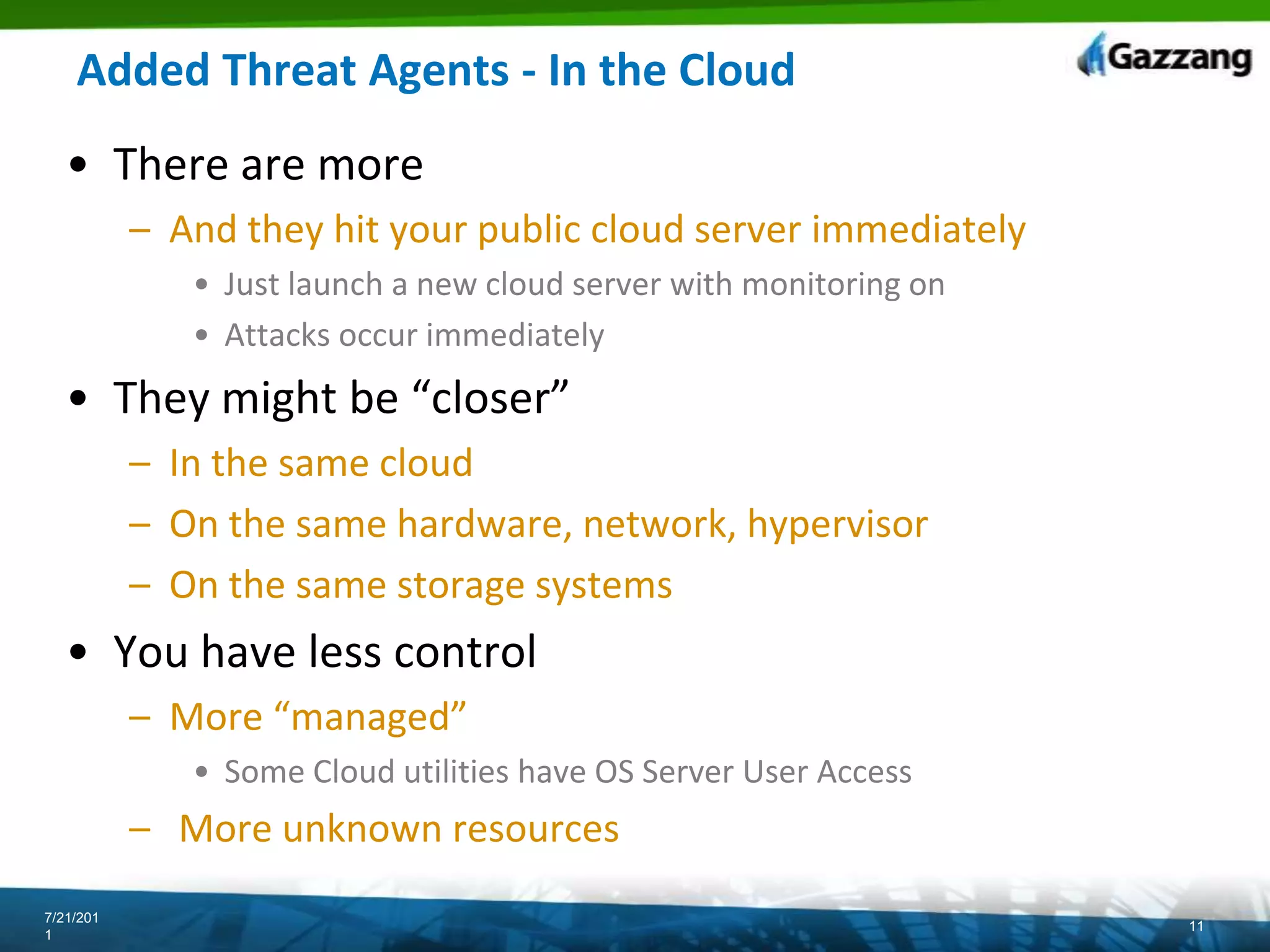 Added Threat Agents - In the Cloud

Gazzang

• There are more
– And they hit your public cloud server immediately
• Just launch a new cloud server with monitoring on
• Attacks occur immediately
• They might be “closer”
– In the same cloud
– On the same hardware, network, hypervisor
– On the same storage systems
• You have less control
– More “managed”
• Some Cloud utilities have OS Server User Access
– More unknown resources

7/21/2011

11